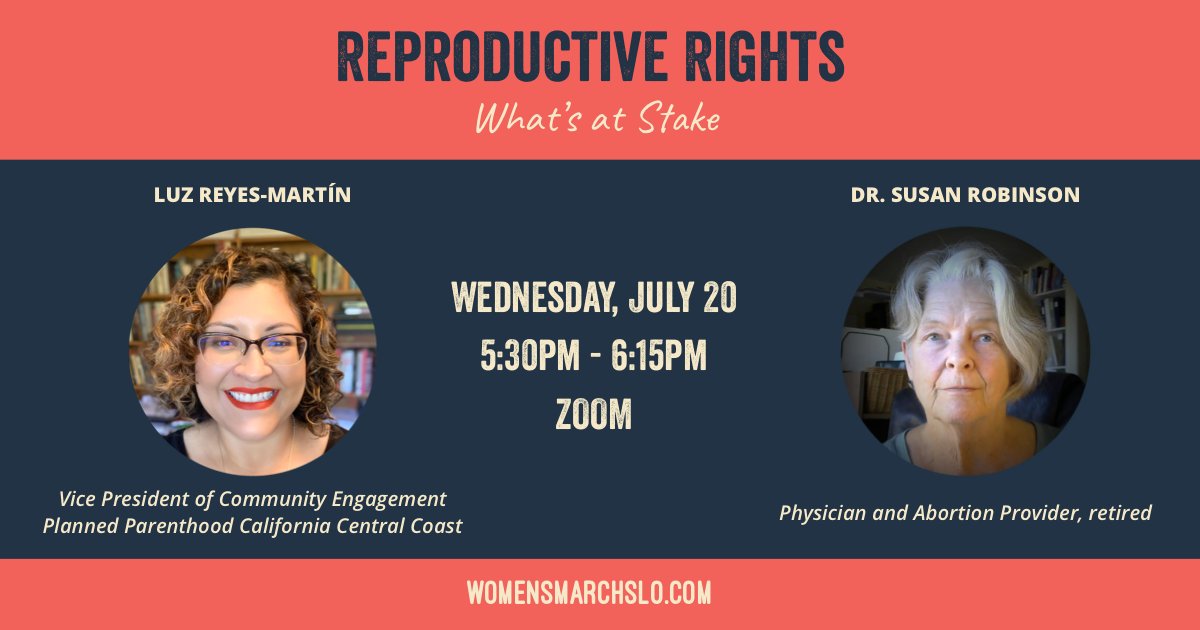 REPRODUCTIVE RIGHTS

What's at Stake

LUZ REYES-MARTÍN

Vice President of Community Engagement
Planned Parenthood California Central Coast

WEDNESDAY, JULY 20
5:30PM - 6:15PM
ZOOM

DR. SUSAN ROBINSON

Physician and Abortion Provider, retired

WOMENSMARCHSLO.COM